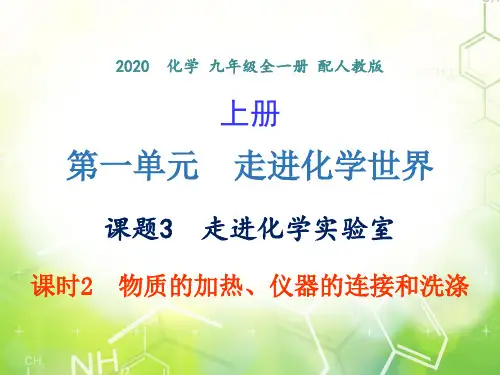 2020 化学 九年级全一册 配人教版

上册

第一单元 走进化学世界

课题3 走进化学实验室

课时2 物质的加热、仪器的连接和洗涤